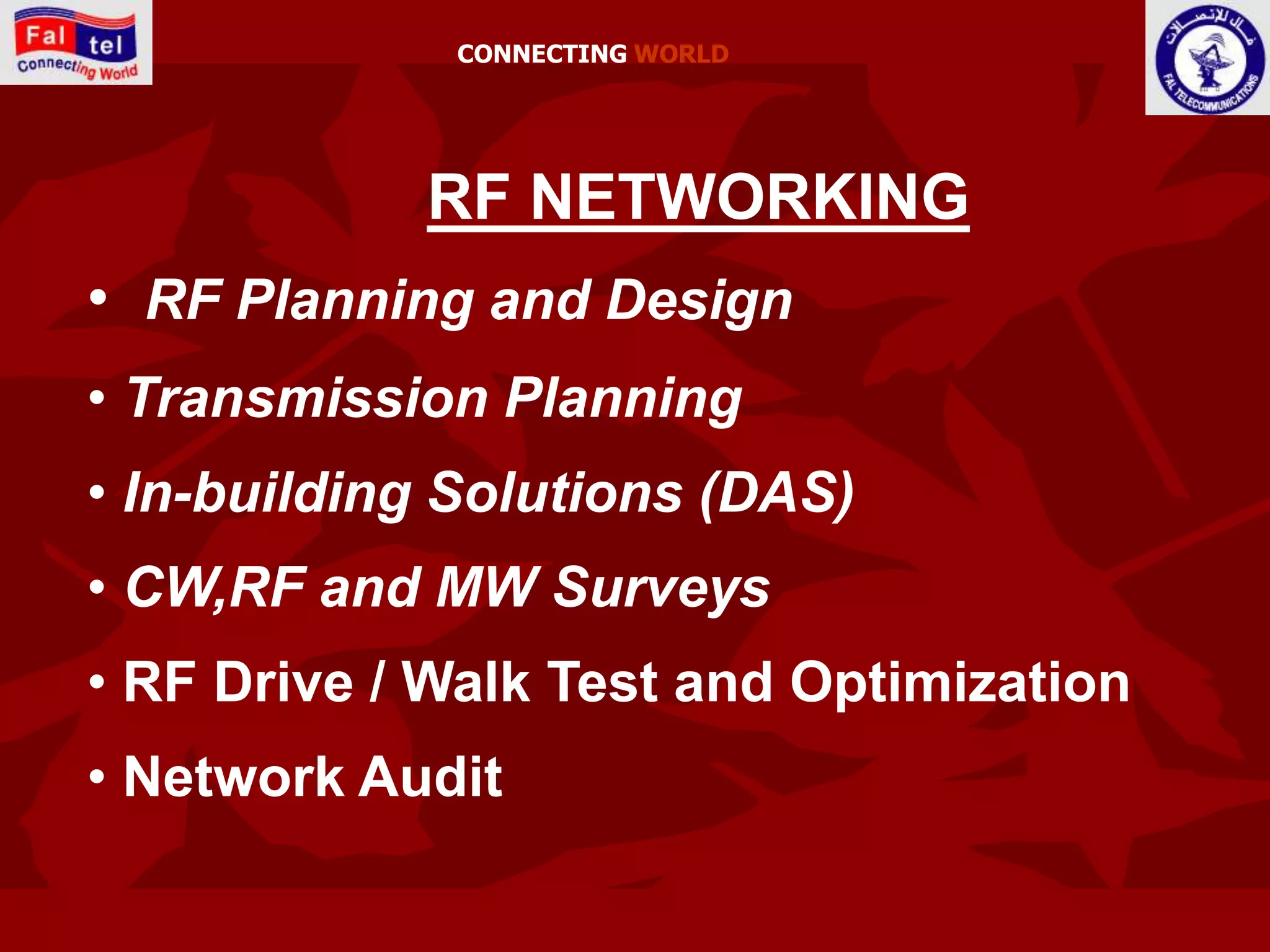 Fal tel
Connecting World

CONNECTING WORLD

فال للإتصالات
FAL TELECOMMUNICATIONS

RF NETWORKING

• RF Planning and Design
• Transmission Planning
• In-building Solutions (DAS)
• CW,RF and MW Surveys
• RF Drive / Walk Test and Optimization
• Network Audit